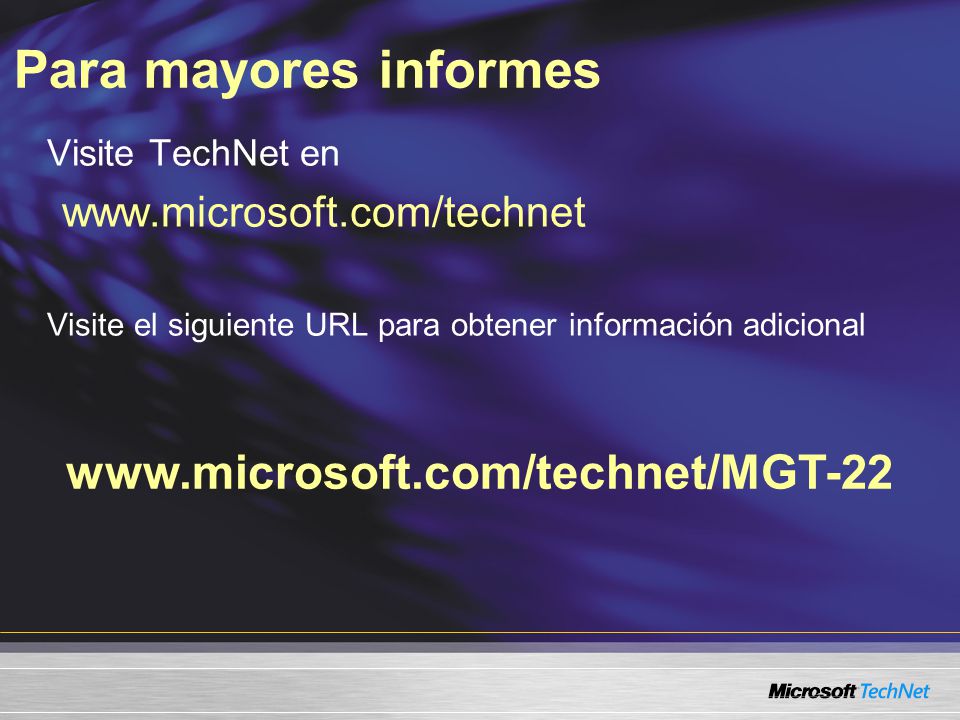 Para mayores informes

Visite TechNet en

www.microsoft.com/technet

Visite el siguiente URL para obtener información adicional

www.microsoft.com/technet/MGT-22

Microsoft TechNet